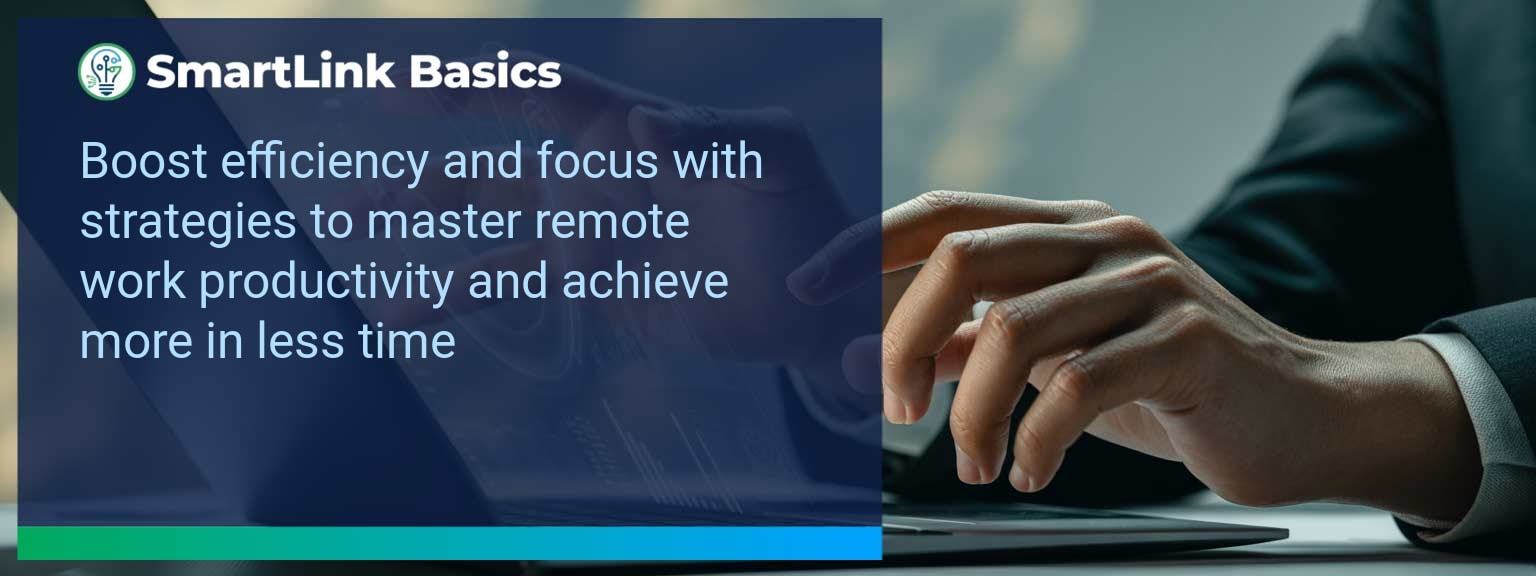 SmartLink Basics

Boost efficiency and focus with strategies to master remote work productivity and achieve more in less time